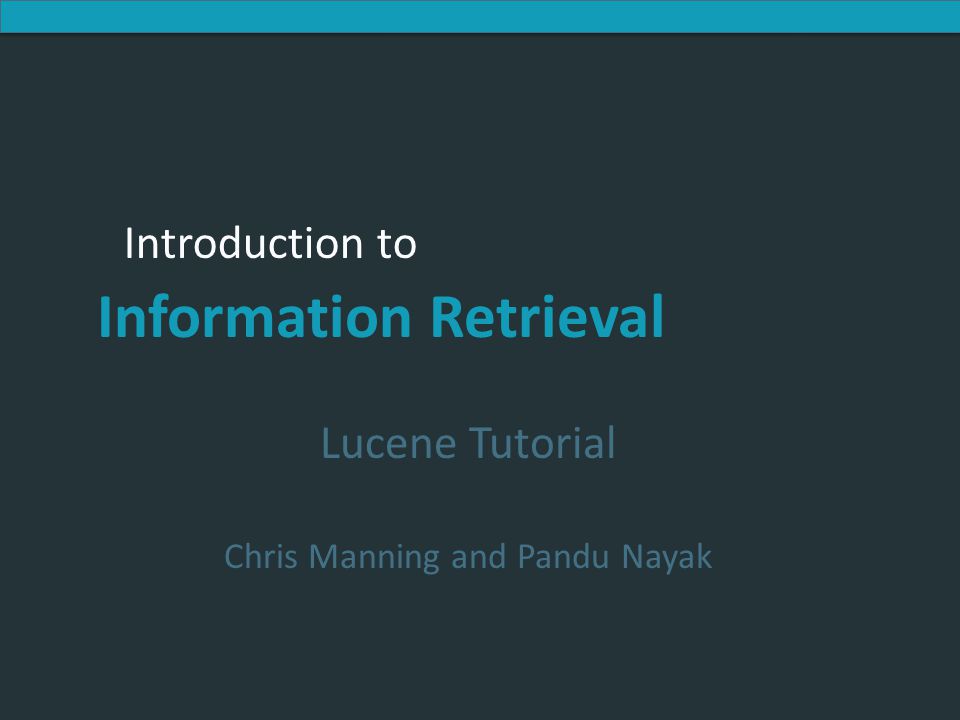 Introduction to
Information Retrieval

Lucene Tutorial

Chris Manning and Pandu Nayak